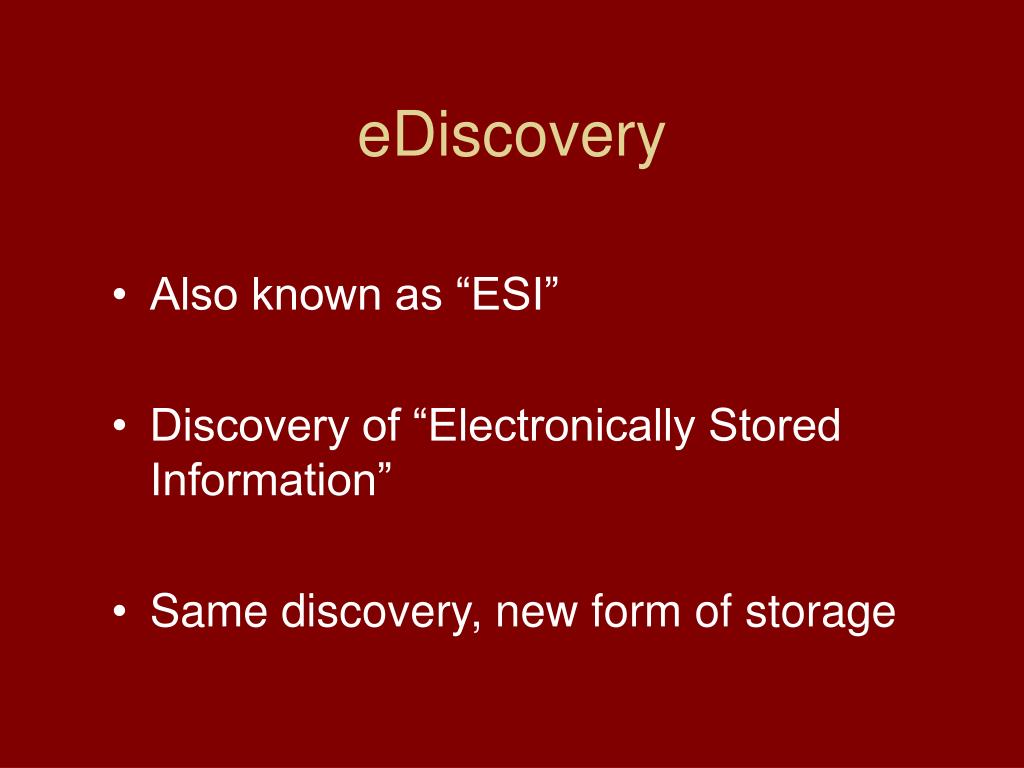 eDiscovery

• Also known as “ESI”

• Discovery of “Electronically Stored Information”

• Same discovery, new form of storage